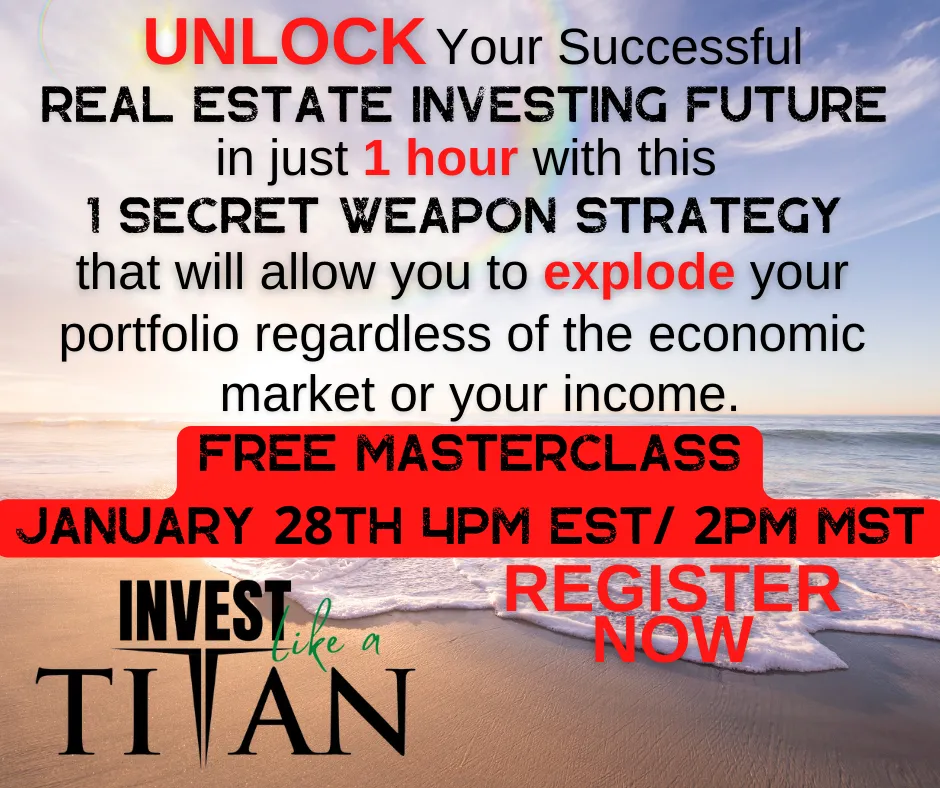 UNLOCK Your Successful
REAL ESTATE INVESTING FUTURE
in just 1 hour with this
1 SECRET WEAPON STRATEGY
that will allow you to explode your portfolio regardless of the economic market or your income.

FREE MASTERCLASS
JANUARY 28TH 4PM EST/ 2PM MST

INVEST like a TITAN

REGISTER NOW